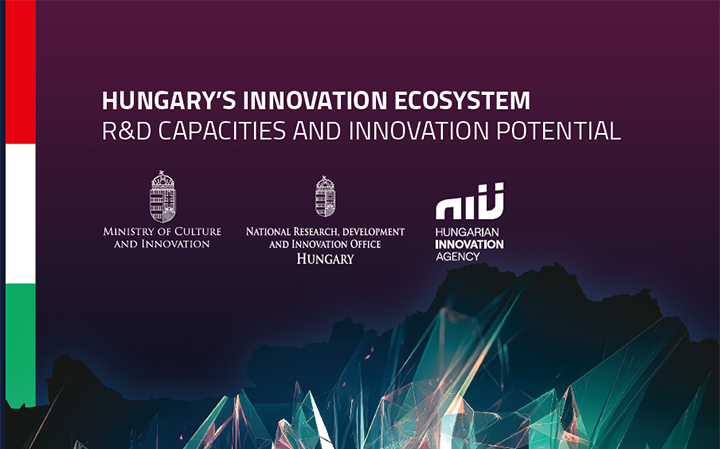 HUNGARY'S INNOVATION ECOSYSTEM
R&D CAPACITIES AND INNOVATION POTENTIAL

MINISTRY OF CULTURE AND INNOVATION

NATIONAL RESEARCH, DEVELOPMENT AND INNOVATION OFFICE
HUNGARY

NIÜ
HUNGARIAN
INNOVATION
AGENCY